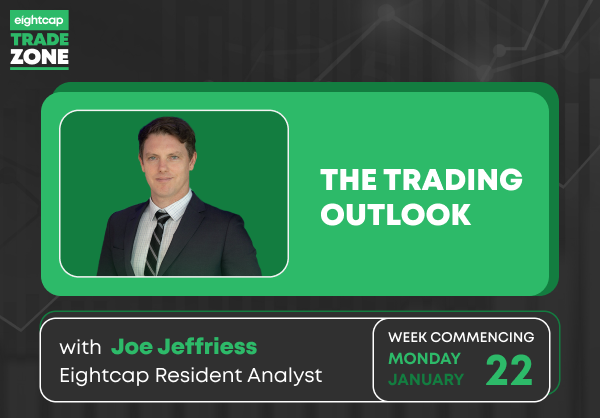 eightcap
TRADE
ZONE

THE TRADING OUTLOOK

with Joe Jeffriess
Eightcap Resident Analyst

WEEK COMMENCING
MONDAY
JANUARY
22